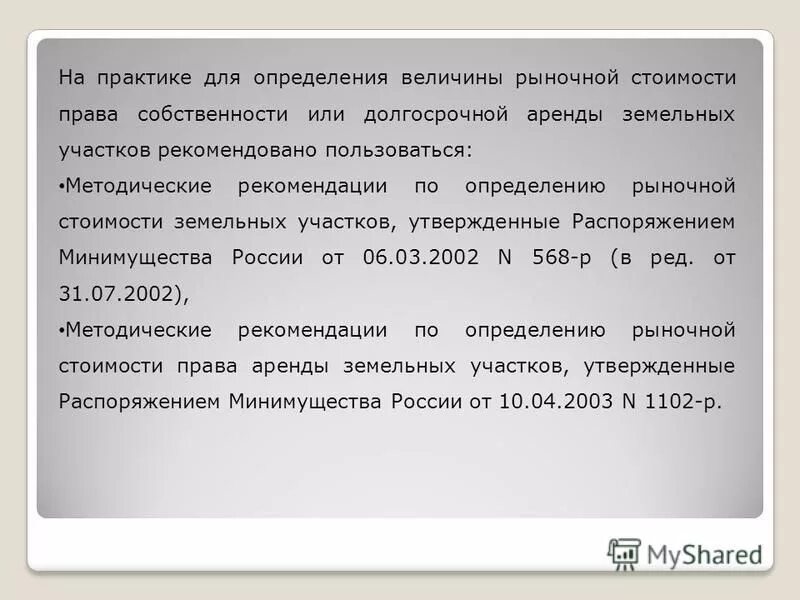 На практике для определения величины рыночной стоимости права собственности или долгосрочной аренды земельных участков рекомендовано пользоваться:

• Методические рекомендации по определению рыночной стоимости земельных участков, утвержденные Распоряжением Минимущества России от 06.03.2002 N 568-р (в ред. от 31.07.2002),

• Методические рекомендации по определению рыночной стоимости права аренды земельных участков, утвержденные Распоряжением Минимущества России от 10.04.2003 N 1102-р.

MyShared